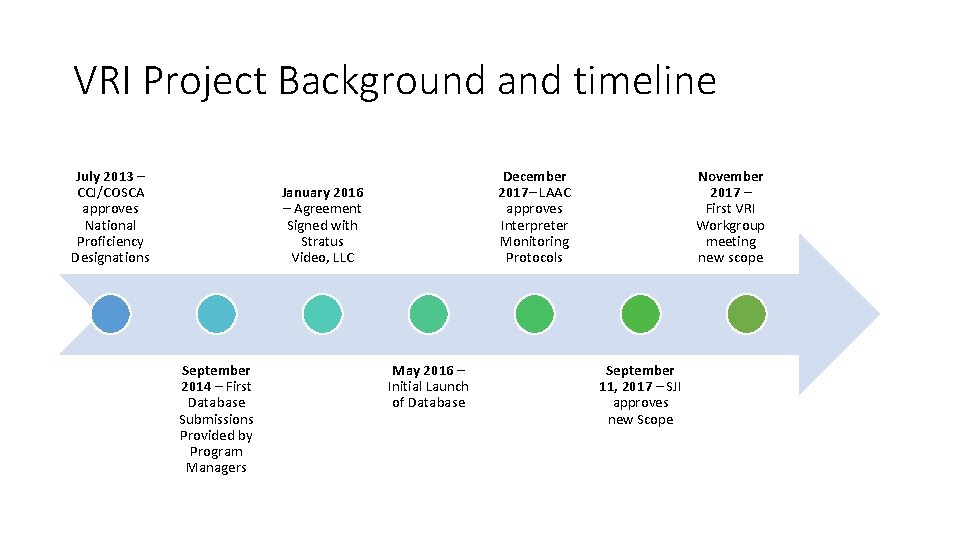 VRI Project Background and timeline

July 2013 – CCJ/COSCA approves National Proficiency Designations

September 2014 – First Database Submissions Provided by Program Managers

January 2016 – Agreement Signed with Stratus Video, LLC

May 2016 – Initial Launch of Database

December 2017– LAAC approves Interpreter Monitoring Protocols

September 11, 2017 – SJI approves new Scope

November 2017 – First VRI Workgroup meeting new scope